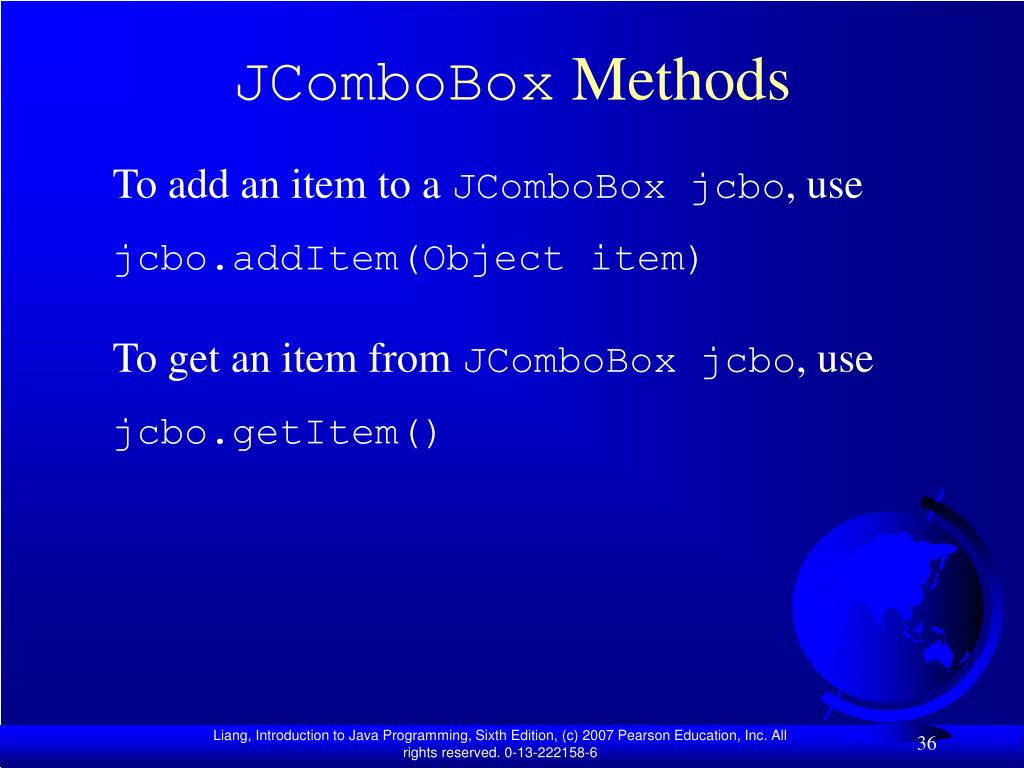 JComboBox Methods

To add an item to a JComboBox jcbo, use

jcbo.addItem(Object item)

To get an item from JComboBox jcbo, use

jcbo.getItem()

Liang, Introduction to Java Programming, Sixth Edition, (c) 2007 Pearson Education, Inc. All rights reserved. 0-13-222158-6

36